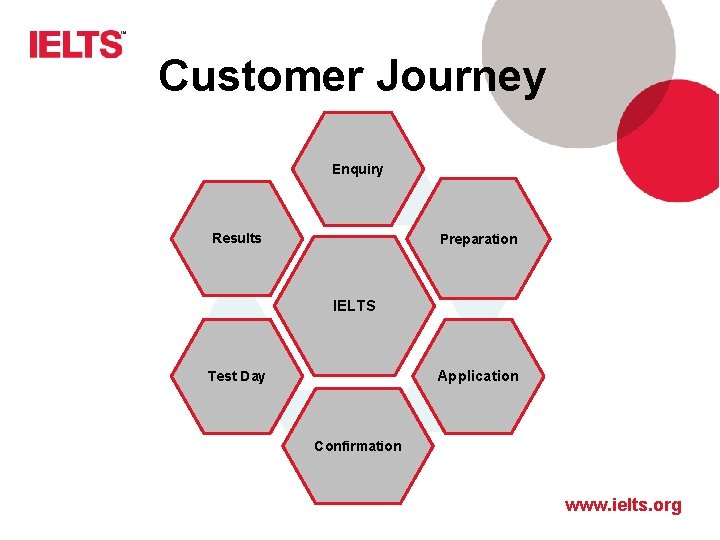 IELTS™

Customer Journey

Enquiry

Results

Preparation

IELTS

Test Day

Application

Confirmation

www.ielts.org